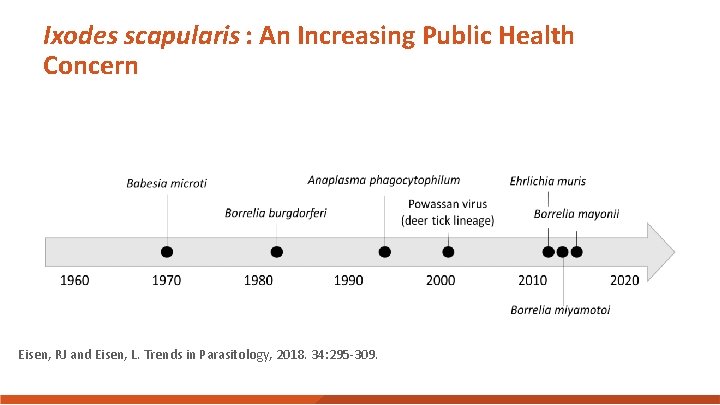 Ixodes scapularis : An Increasing Public Health Concern

Babesia microti

Borrelia burgdorferi

Anaplasma phagocytophilum

Powassan virus (deer tick lineage)

Ehrlichia muris

Borrelia mayonii

1960 1970 1980 1990 2000 2010 2020

Borrelia miyamotoi

Eisen, RJ and Eisen, L. Trends in Parasitology, 2018. 34:295-309.